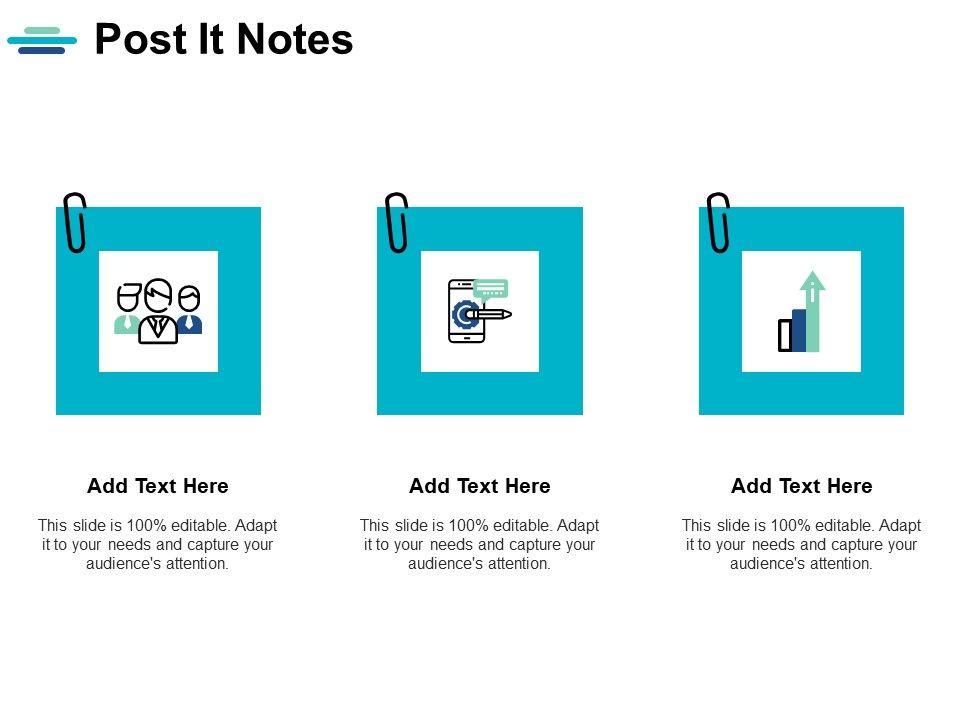 Post It Notes

Add Text Here

This slide is 100% editable. Adapt it to your needs and capture your audience's attention.

Add Text Here

This slide is 100% editable. Adapt it to your needs and capture your audience's attention.

Add Text Here

This slide is 100% editable. Adapt it to your needs and capture your audience's attention.